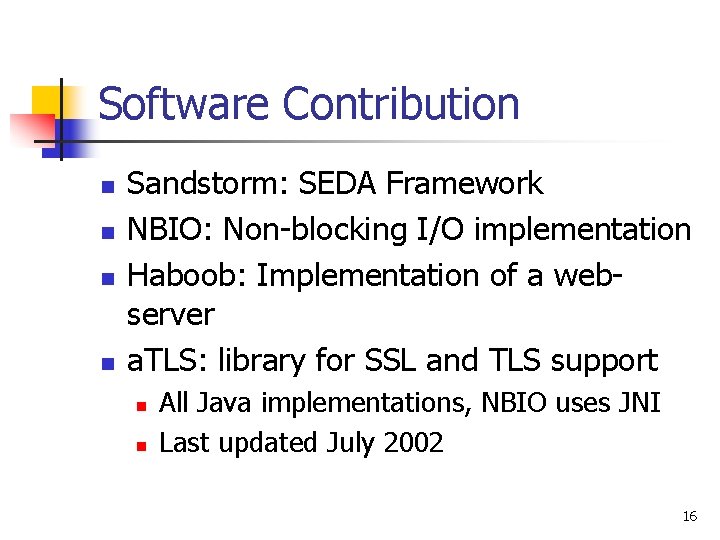 Software Contribution

- Sandstorm: SEDA Framework
- NBIO: Non-blocking I/O implementation
- Haboob: Implementation of a web-server
- aTLS: library for SSL and TLS support
  - All Java implementations, NBIO uses JNI
  - Last updated July 2002

16